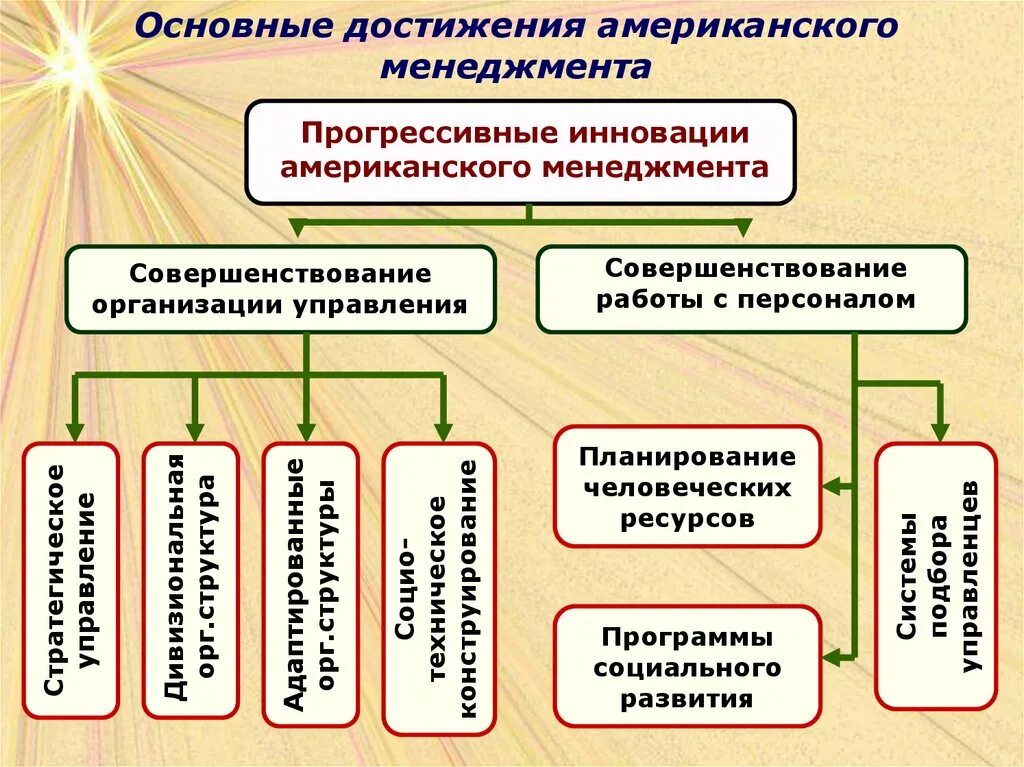 Основные достижения американского менеджмента

Прогрессивные инновации американского менеджмента

Совершенствование организации управления

Совершенствование работы с персоналом

Стратегическое управление

Дивизиональная орг.структура

Адаптированные орг.структуры

Социо-техническое конструирование

Планирование человеческих ресурсов

Программы социального развития

Системы подбора управленцев